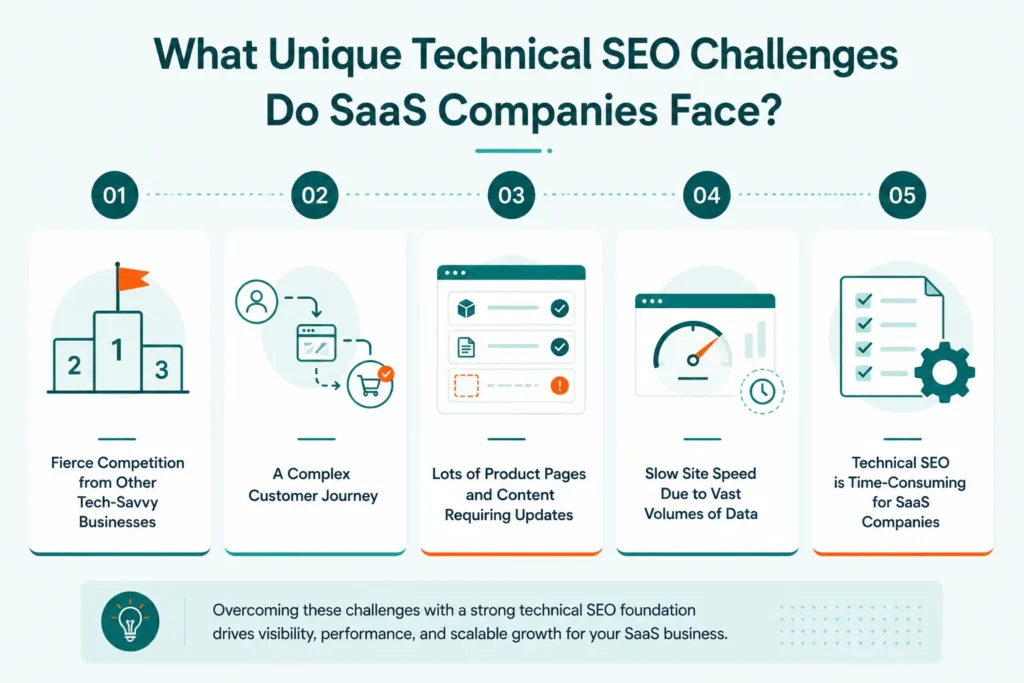 What Unique Technical SEO Challenges Do SaaS Companies Face?

01

2 1 3

Fierce Competition from Other Tech-Savvy Businesses

02

A Complex Customer Journey

03

Lots of Product Pages and Content Requiring Updates

04

Slow Site Speed Due to Vast Volumes of Data

05

Technical SEO is Time-Consuming for SaaS Companies

Overcoming these challenges with a strong technical SEO foundation drives visibility, performance, and scalable growth for your SaaS business.